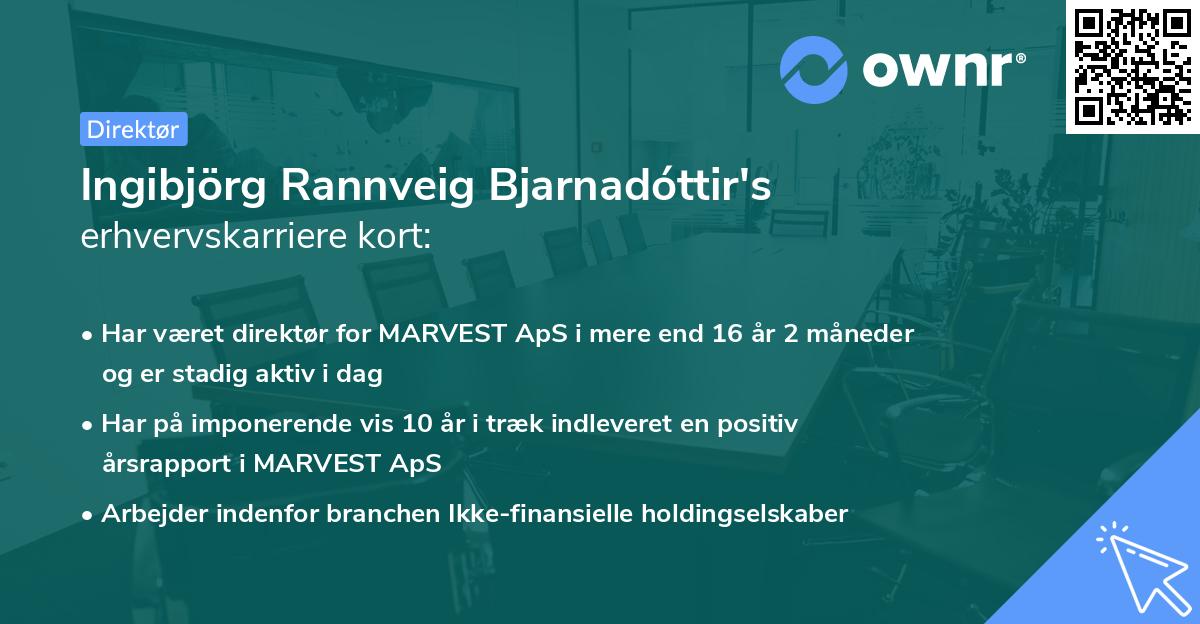 ownr®

Direktør

Ingibjörg Rannveig Bjarnadóttir's
erhvervskarriere kort:

• Har været direktør for MARVEST ApS i mere end 16 år 2 måneder og er stadig aktiv i dag

• Har på imponerende vis 10 år i træk indleveret en positiv årsrapport i MARVEST ApS

• Arbejder indenfor branchen Ikke-finansielle holdingselskaber